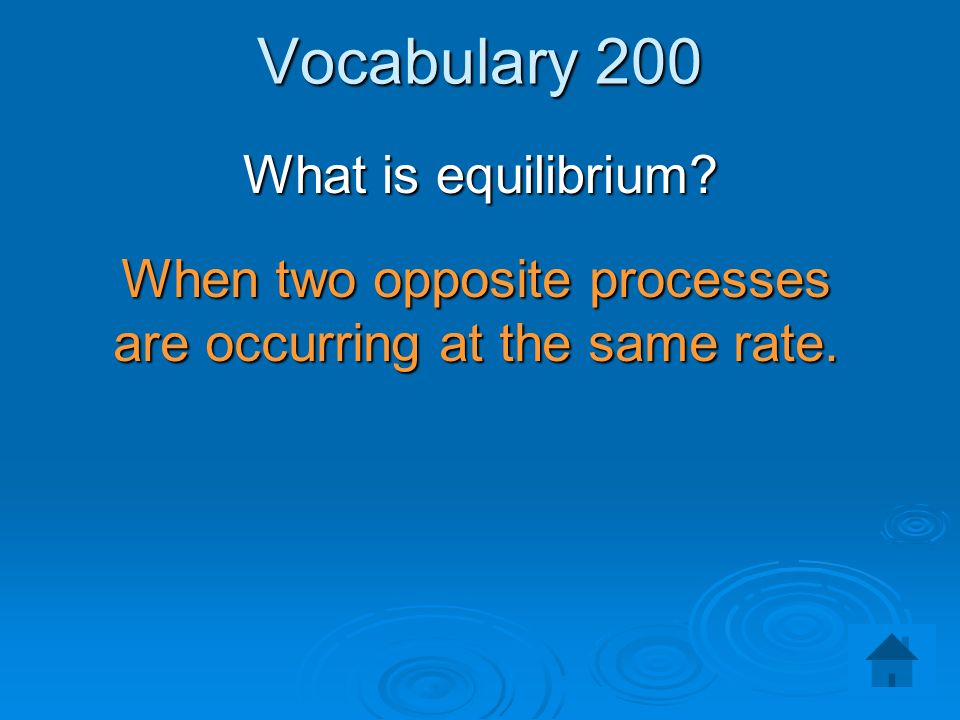 Vocabulary 200

What is equilibrium?

When two opposite processes are occurring at the same rate.